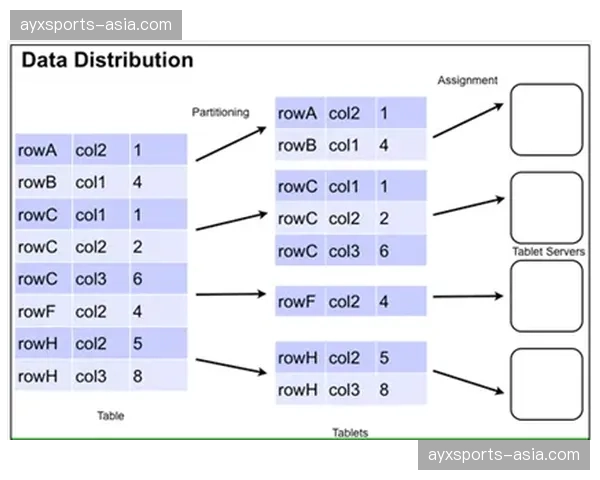 ayxsports-asia.com

Data Distribution

| rowA | col2 | 1 |
|---|---|---|
| rowB | col1 | 4 |
| rowC | col1 | 1 |
| rowC | col2 | 2 |
| rowC | col3 | 6 |
| rowF | col2 | 4 |
| rowH | col2 | 5 |
| rowH | col3 | 8 |

Table

Partitioning

| rowA | col2 | 1 |
|---|---|---|
| rowB | col1 | 4 |

| rowC | col1 | 1 |
|---|---|---|
| rowC | col2 | 2 |
| rowC | col3 | 6 |

| rowF | col2 | 4 |
|---|---|---|

| rowH | col2 | 5 |
|---|---|---|
| rowH | col3 | 8 |

Tablets

Assignment

Tablet Servers

ayxsports-asia.com